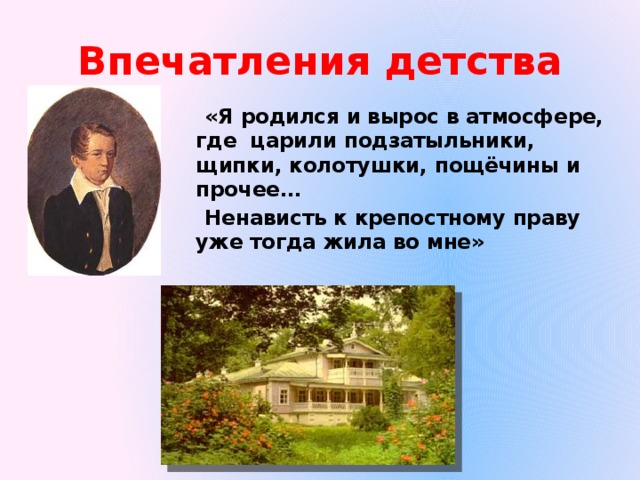 Впечатления детства

«Я родился и вырос в атмосфере, где царили подзатыльники, щипки, колотушки, пощёчины и прочее…

Ненависть к крепостному праву уже тогда жила во мне»